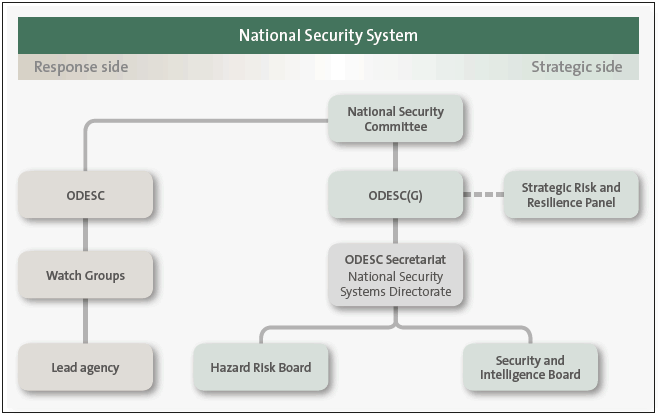 National Security System

Response side

Strategic side

National Security Committee

ODESC

ODESC(G)

Strategic Risk and Resilience Panel

Watch Groups

ODESC Secretariat
National Security Systems Directorate

Lead agency

Hazard Risk Board

Security and Intelligence Board